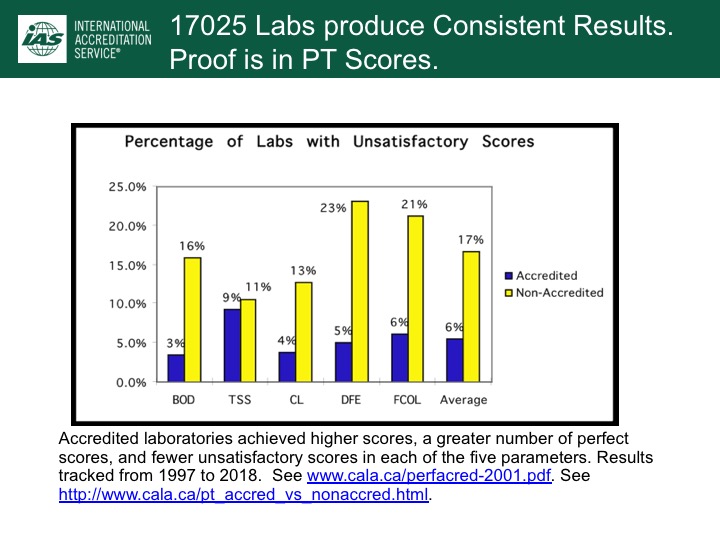 IAS INTERNATIONAL ACCREDITATION SERVICE®

17025 Labs produce Consistent Results. Proof is in PT Scores.

Percentage of Labs with Unsatisfactory Scores

25.0%
20.0%
15.0%
10.0%
5.0%
0.0%

3% 16%
9% 11%
4% 13%
5% 23%
6% 21%
6% 17%

BOD TSS CL DFE FCOL Average

Accredited
Non-Accredited

Accredited laboratories achieved higher scores, a greater number of perfect scores, and fewer unsatisfactory scores in each of the five parameters. Results tracked from 1997 to 2018. See www.cala.ca/perfacred-2001.pdf. See http://www.cala.ca/pt_accred_vs_nonaccred.html.